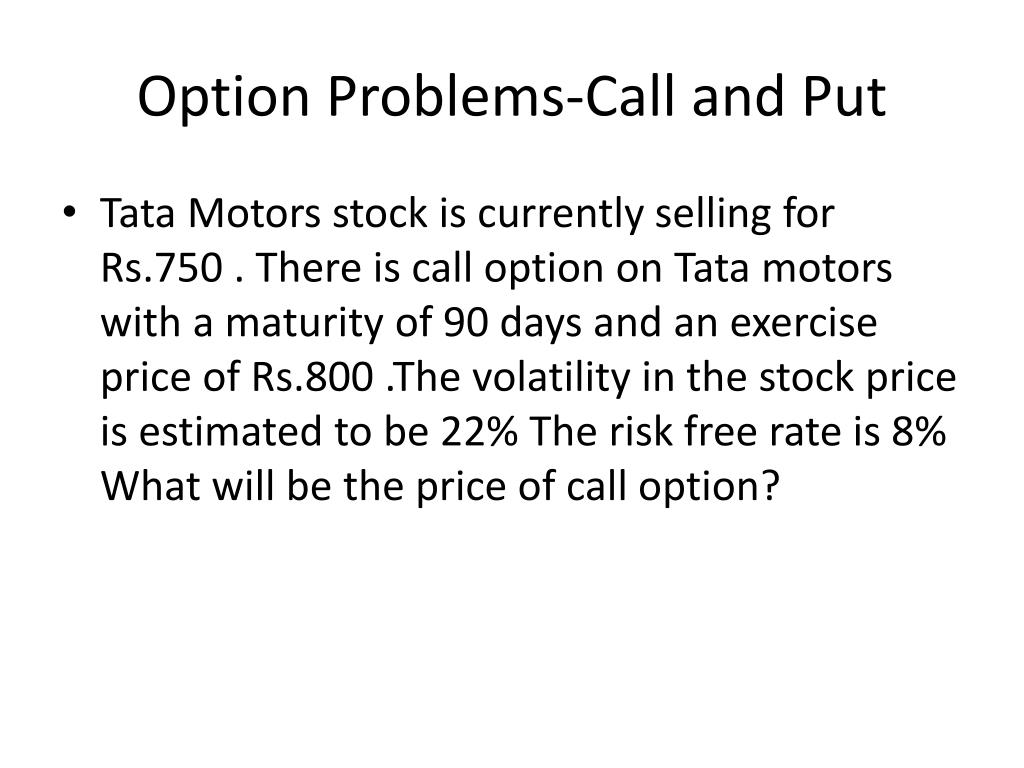 Option Problems-Call and Put

• Tata Motors stock is currently selling for Rs.750 . There is call option on Tata motors with a maturity of 90 days and an exercise price of Rs.800 .The volatility in the stock price is estimated to be 22% The risk free rate is 8% What will be the price of call option?